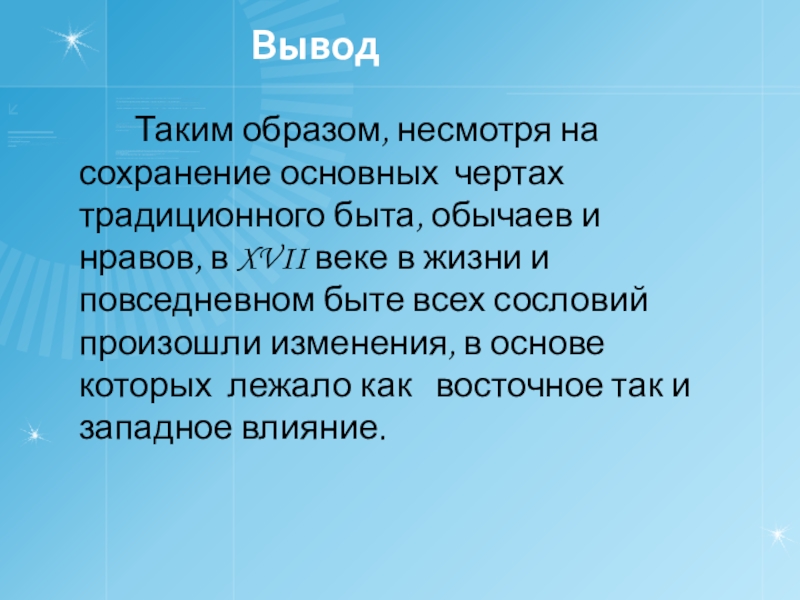 Вывод

Таким образом, несмотря на сохранение основных чертах традиционного быта, обычаев и нравов, в XVII веке в жизни и повседневном быте всех сословий произошли изменения, в основе которых лежало как восточное так и западное влияние.